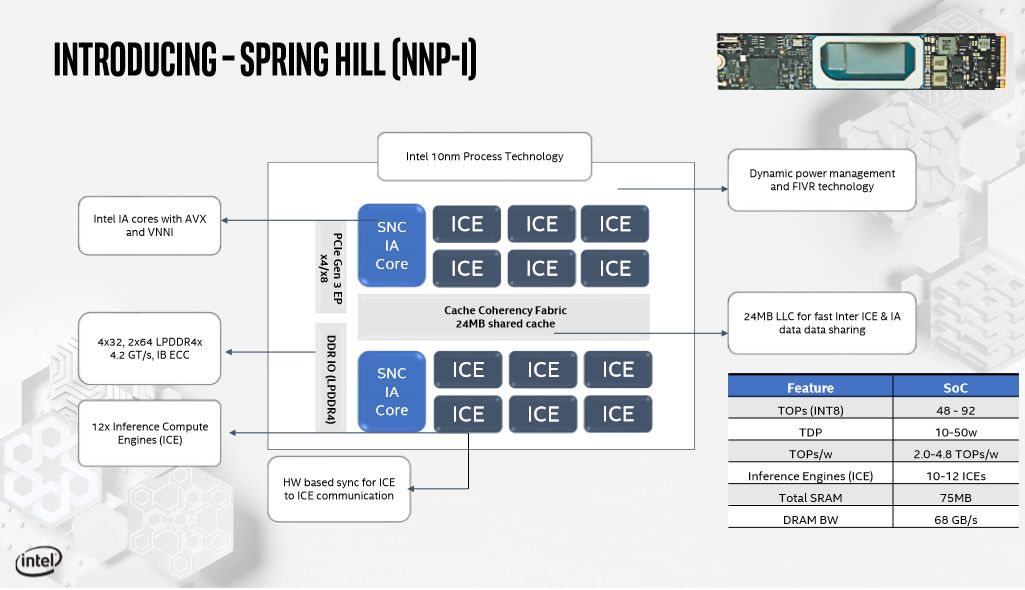 INTRODUCING – SPRING HILL (NNP-I)

Intel 10nm Process Technology

Dynamic power management and FIVR technology

Intel IA cores with AVX and VNNI

PCIe Gen 3 EP x4/x8

SNC IA Core

ICE ICE ICE

ICE ICE ICE

Cache Coherency Fabric
24MB shared cache

24MB LLC for fast Inter ICE & IA data data sharing

4x32, 2x64 LPDDR4x 4.2 GT/s, IB ECC

DDR IO (LPDDR4)

SNC IA Core

ICE ICE ICE

ICE ICE ICE

12x Inference Compute Engines (ICE)

HW based sync for ICE to ICE communication

| Feature | SoC |
|---|---|
| TOPs (INT8) | 48 - 92 |
| TDP | 10-50w |
| TOPs/w | 2.0-4.8 TOPs/w |
| Inference Engines (ICE) | 10-12 ICEs |
| Total SRAM | 75MB |
| DRAM BW | 68 GB/s |

intel